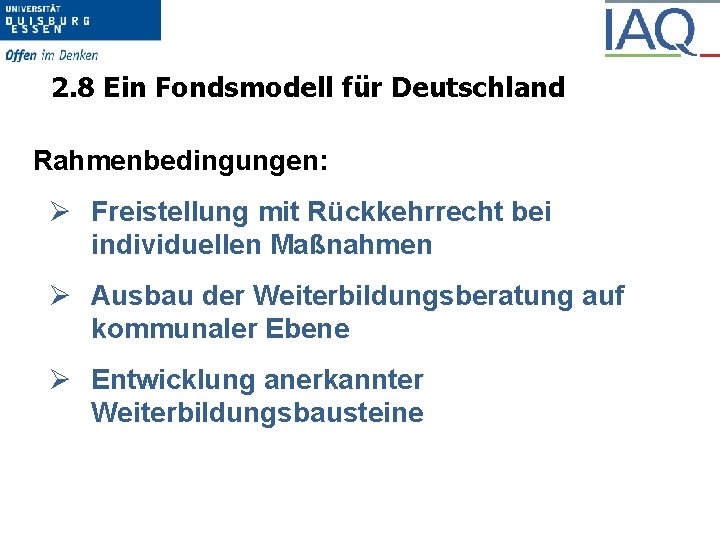 UNIVERSITÄT
DUISBURG
ESSEN

Offen im Denken

IAQ

2.8 Ein Fondsmodell für Deutschland

Rahmenbedingungen:

➢ Freistellung mit Rückkehrrecht bei individuellen Maßnahmen

➢ Ausbau der Weiterbildungsberatung auf kommunaler Ebene

➢ Entwicklung anerkannter Weiterbildungsbausteine